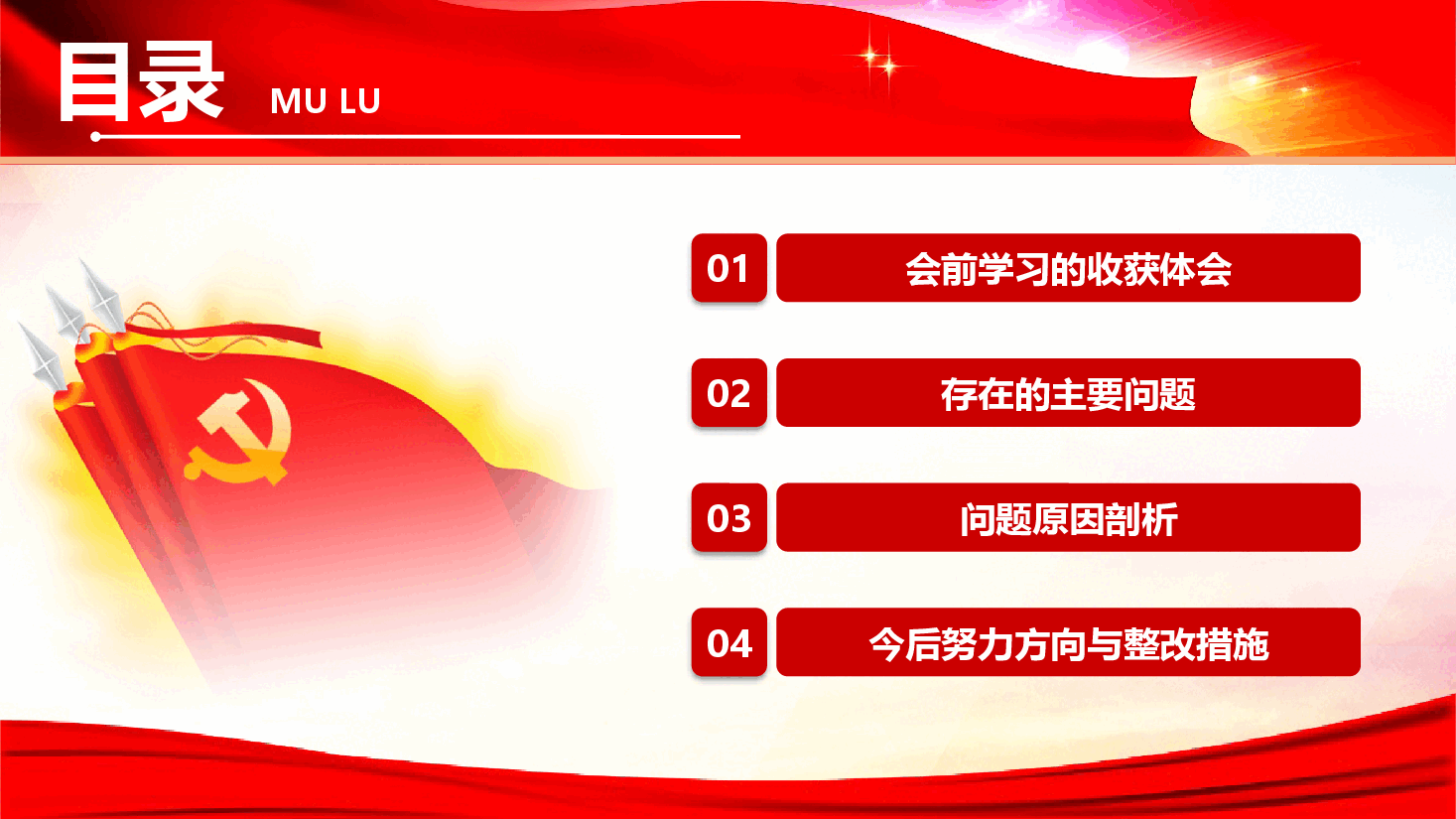 目录 MU LU

01 会前学习的收获体会

02 存在的主要问题

03 问题原因剖析

04 今后努力方向与整改措施